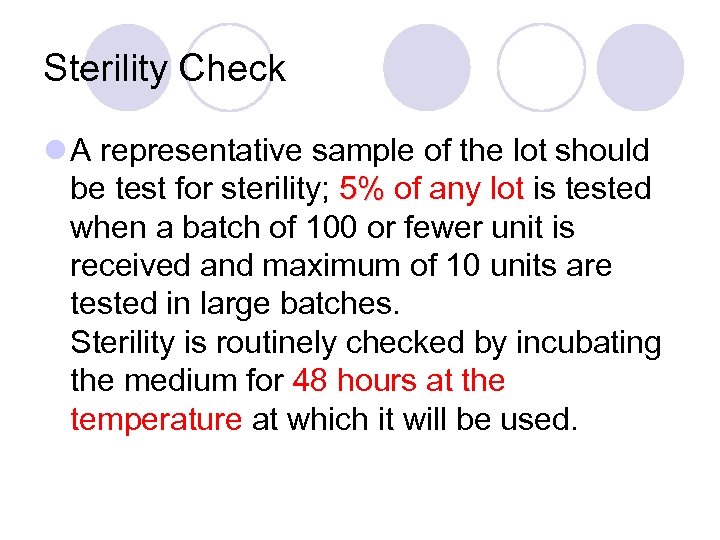 Sterility Check

A representative sample of the lot should be test for sterility; 5% of any lot is tested when a batch of 100 or fewer unit is received and maximum of 10 units are tested in large batches.
Sterility is routinely checked by incubating the medium for 48 hours at the temperature at which it will be used.